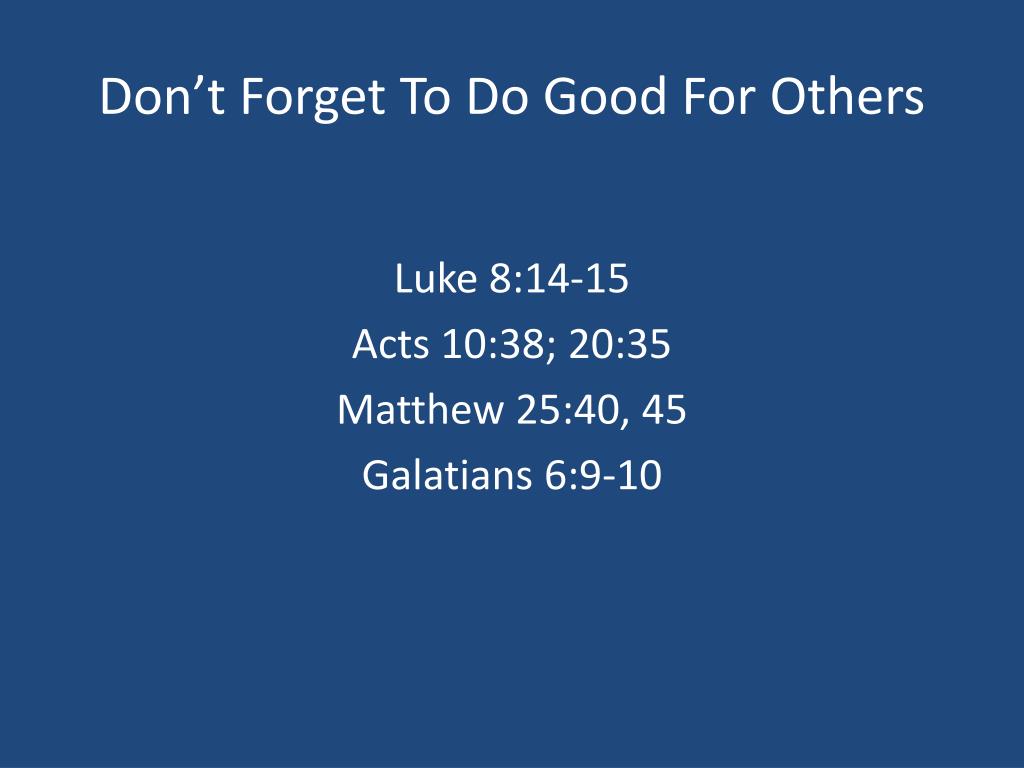 Don’t Forget To Do Good For Others

Luke 8:14-15
Acts 10:38; 20:35
Matthew 25:40, 45
Galatians 6:9-10